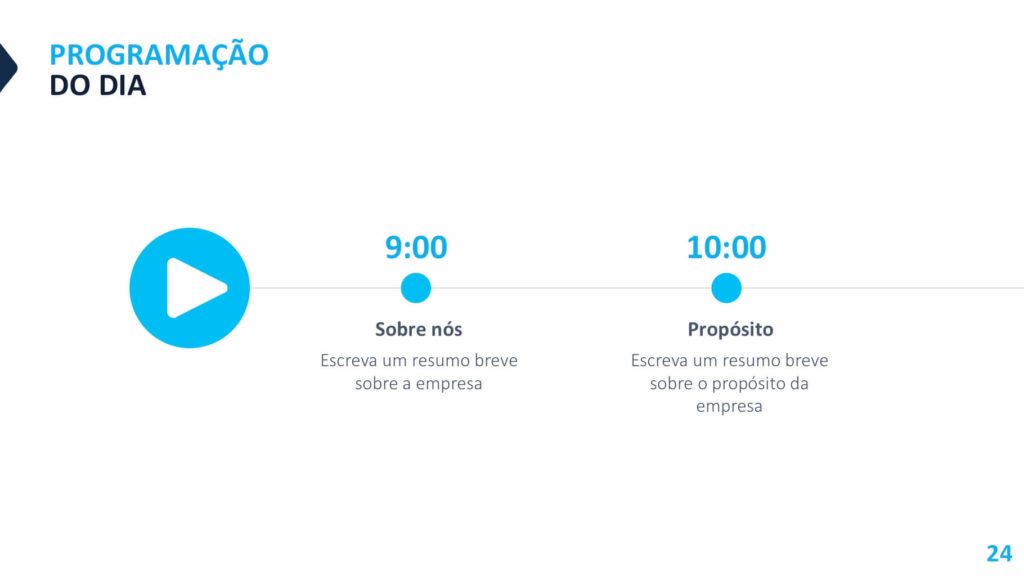 PROGRAMAÇÃO
DO DIA

9:00

Sobre nós

Escreva um resumo breve sobre a empresa

10:00

Propósito

Escreva um resumo breve sobre o propósito da empresa

24